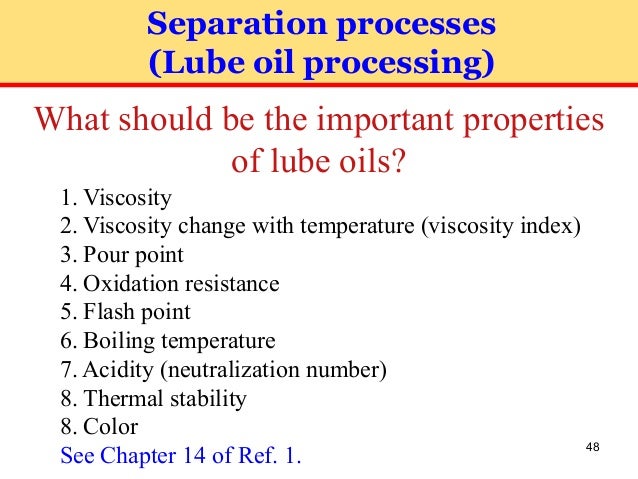 Separation processes
(Lube oil processing)

What should be the important properties of lube oils?

1. Viscosity
2. Viscosity change with temperature (viscosity index)
3. Pour point
4. Oxidation resistance
5. Flash point
6. Boiling temperature
7. Acidity (neutralization number)
8. Thermal stability
8. Color
See Chapter 14 of Ref. 1.

48